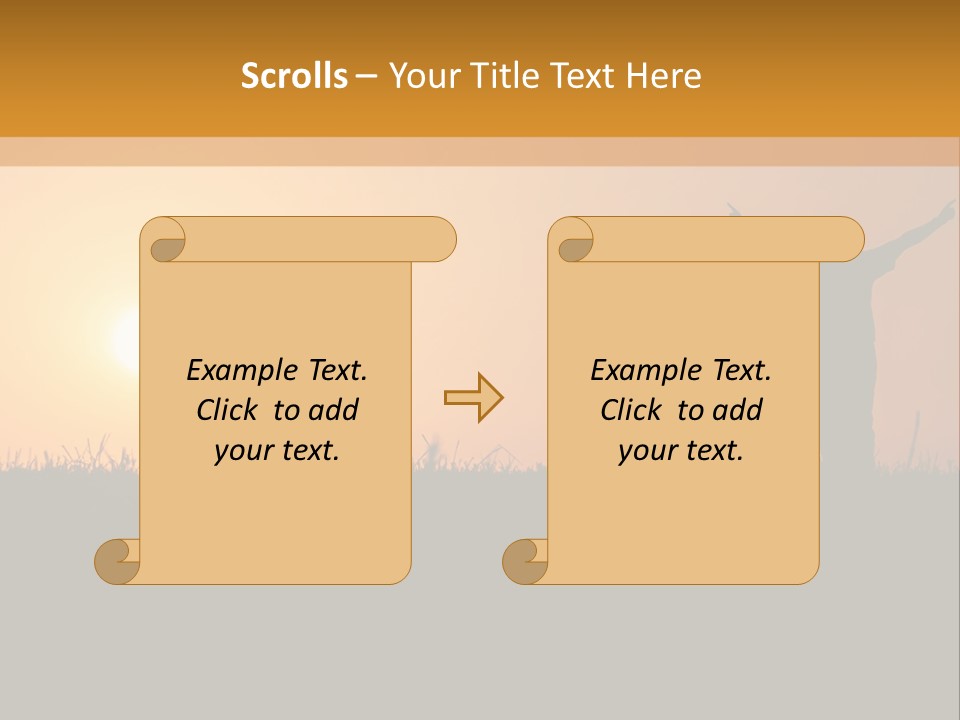 Scrolls – Your Title Text Here

Example Text. Click to add your text.

Example Text. Click to add your text.